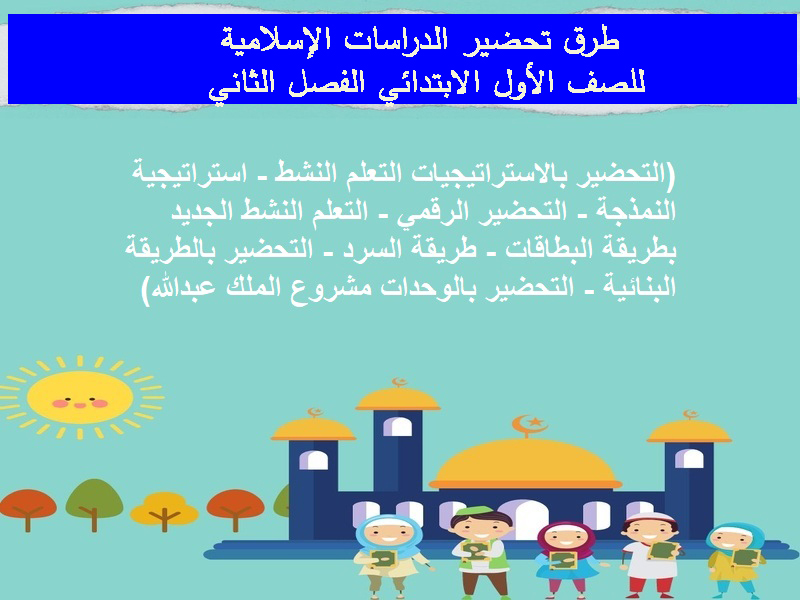 طرق تحضير الدراسات الإسلامية
للصف الأول الابتدائي الفصل الثاني

(التحضير بالاستراتيجيات التعلم النشط ـ استراتيجية النمذجة ـ التحضير الرقمي ـ التعلم النشط الجديد بطريقة البطاقات ـ طريقة السرد ـ التحضير بالطريقة البنائية ـ التحضير بالوحدات مشروع الملك عبدالله)